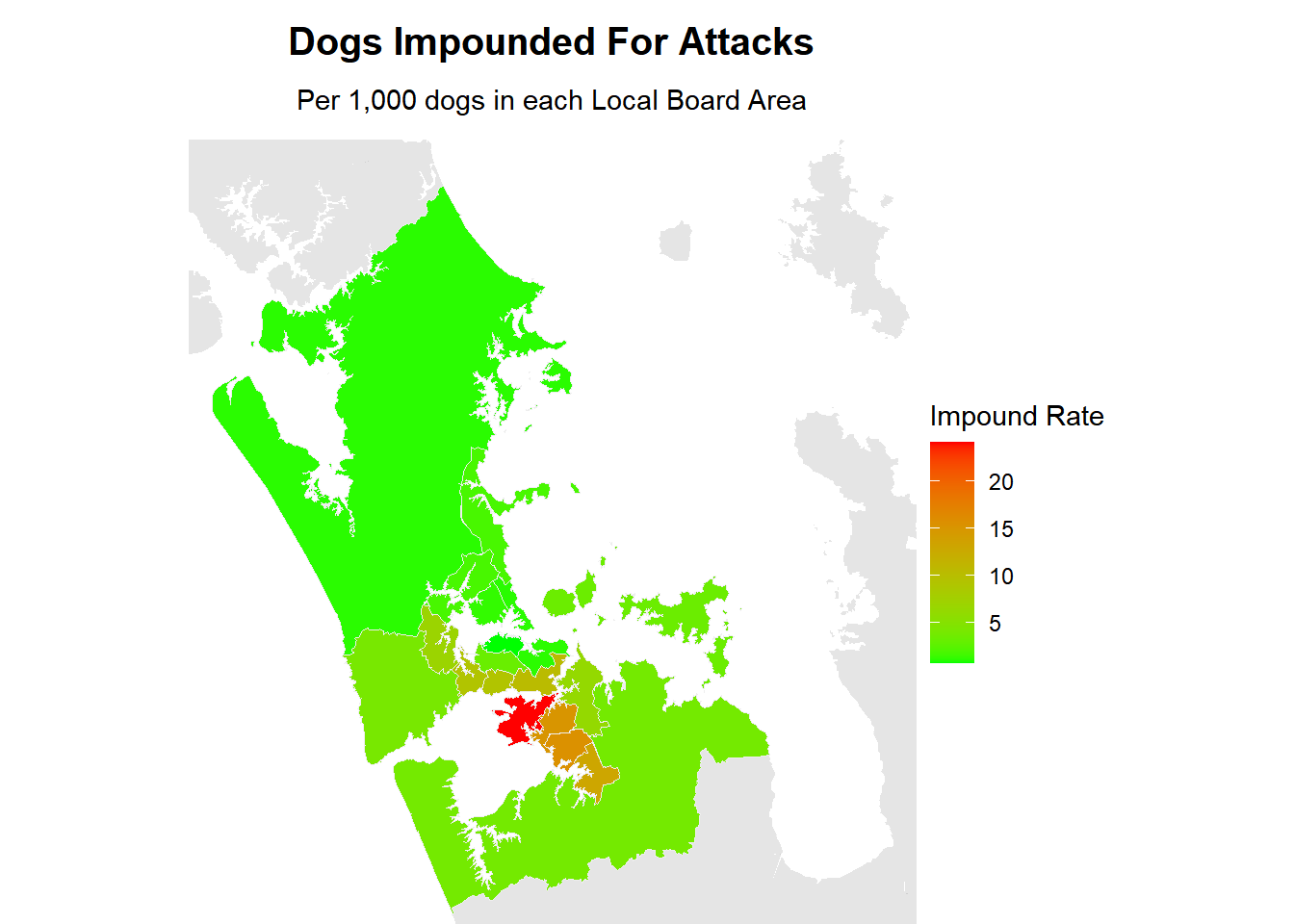 Dogs Impounded For Attacks

Per 1,000 dogs in each Local Board Area

Impound Rate

20

15

10

5